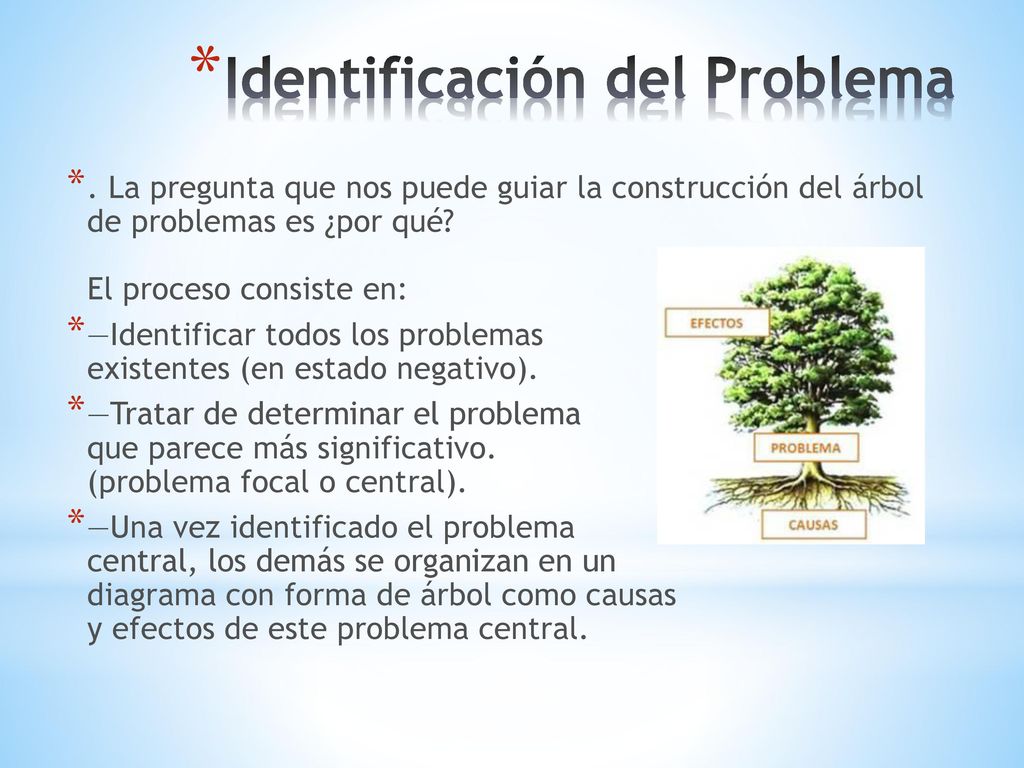 *Identificación del Problema

*. La pregunta que nos puede guiar la construcción del árbol de problemas es ¿por qué?

El proceso consiste en:

*—Identificar todos los problemas existentes (en estado negativo).

*—Tratar de determinar el problema que parece más significativo. (problema focal o central).

*—Una vez identificado el problema central, los demás se organizan en un diagrama con forma de árbol como causas y efectos de este problema central.

EFECTOS

PROBLEMA

CAUSAS